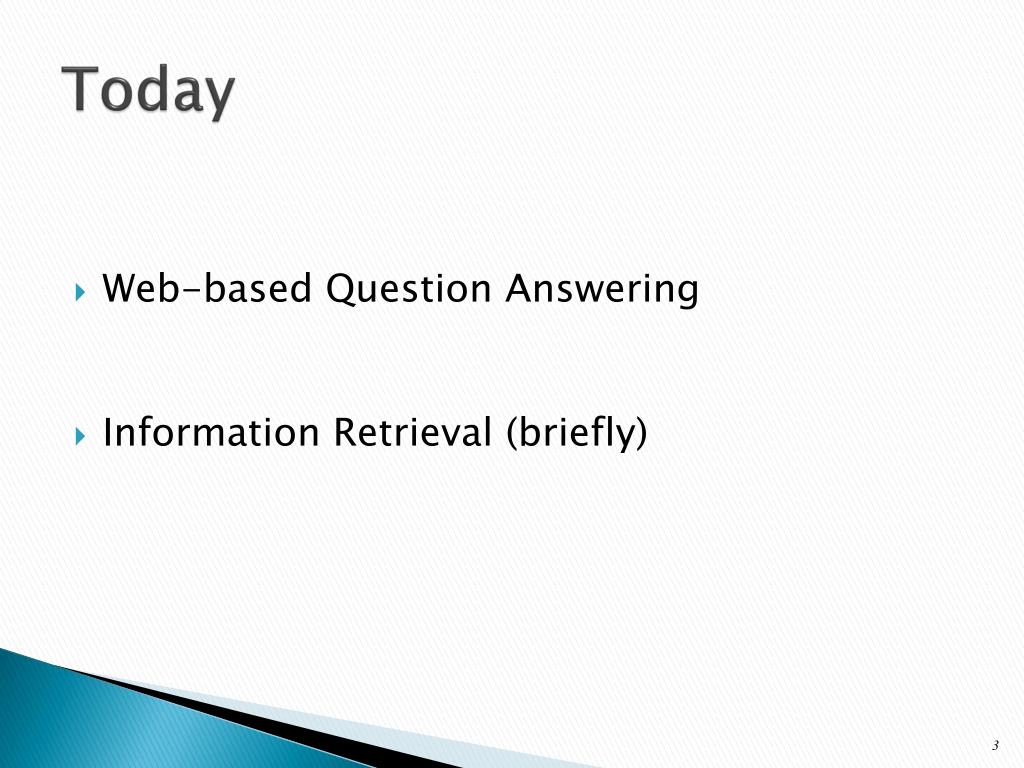 Today

Web-based Question Answering

Information Retrieval (briefly)

3